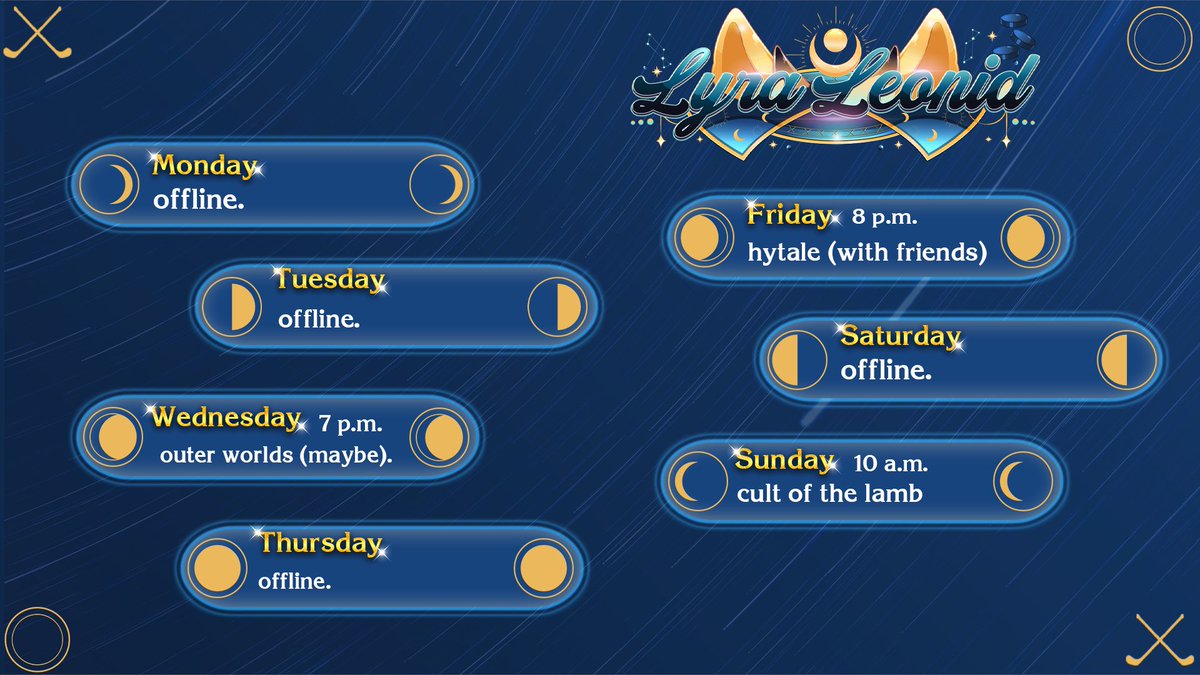 Lyra Leonid

Monday
offline.

Tuesday
offline.

Wednesday 7 p.m.
outer worlds (maybe).

Thursday
offline.

Friday 8 p.m.
hytale (with friends)

Saturday
offline.

Sunday 10 a.m.
cult of the lamb